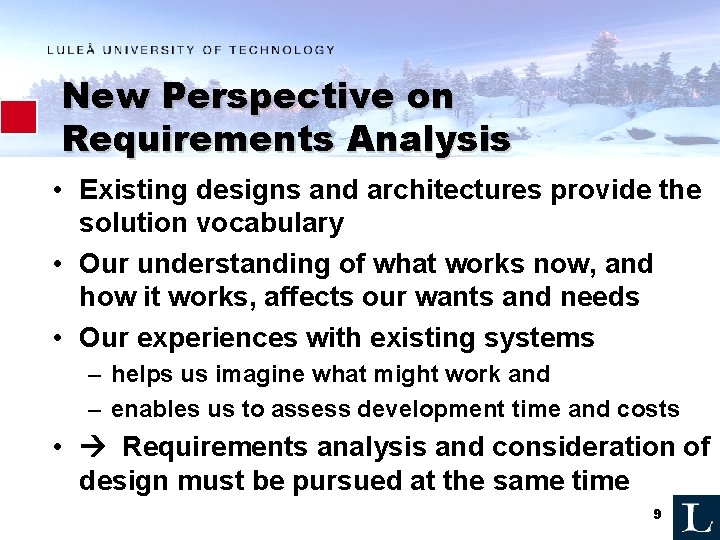 LULEÅ UNIVERSITY OF TECHNOLOGY

New Perspective on Requirements Analysis

• Existing designs and architectures provide the solution vocabulary
• Our understanding of what works now, and how it works, affects our wants and needs
• Our experiences with existing systems
– helps us imagine what might work and
– enables us to assess development time and costs
• → Requirements analysis and consideration of design must be pursued at the same time

9

L